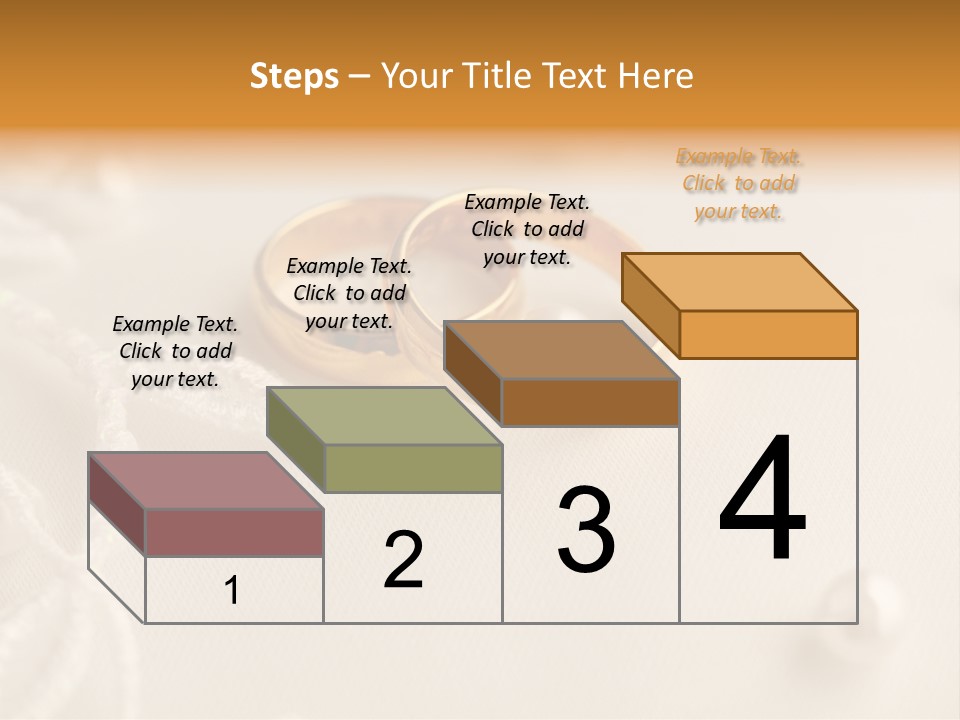 Steps – Your Title Text Here

Example Text. Click to add your text.

Example Text. Click to add your text.

Example Text. Click to add your text.

Example Text. Click to add your text.

1

2

3

4